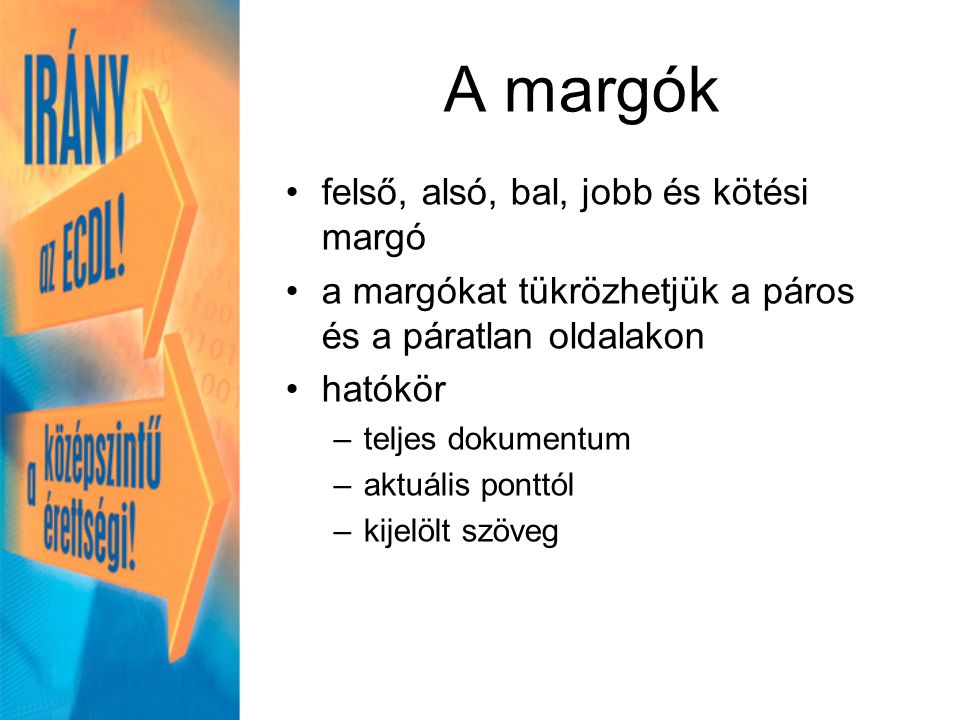 IRÁNY az ECDL!

a középszintű érettségi!

A margók

• felső, alsó, bal, jobb és kötési margó
• a margókat tükrözhetjük a páros és a páratlan oldalakon
• hatókör
– teljes dokumentum
– aktuális ponttól
– kijelölt szöveg